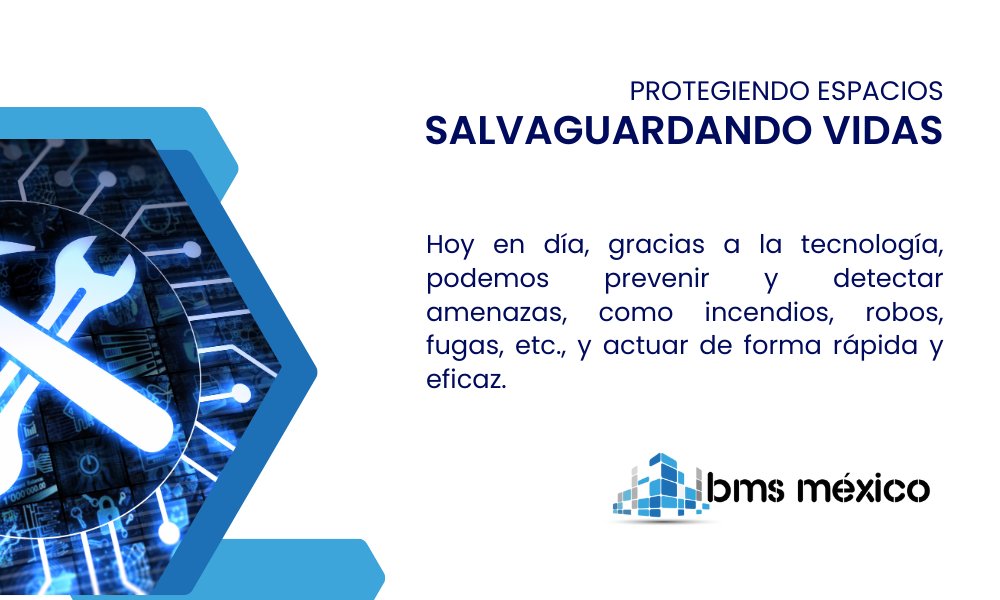 PROTEGIENDO ESPACIOS
SALVAGUARDANDO VIDAS

Hoy en día, gracias a la tecnología, podemos prevenir y detectar amenazas, como incendios, robos, fugas, etc., y actuar de forma rápida y eficaz.

bms méxico